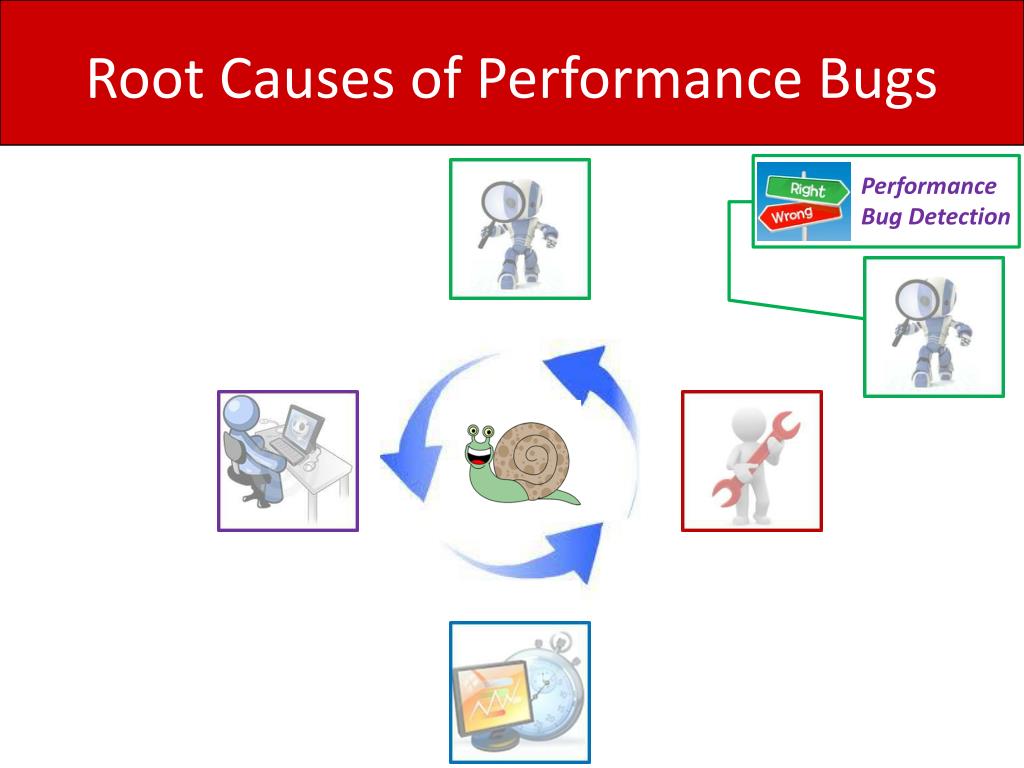 Root Causes of Performance Bugs

Right
Wrong

Performance Bug Detection